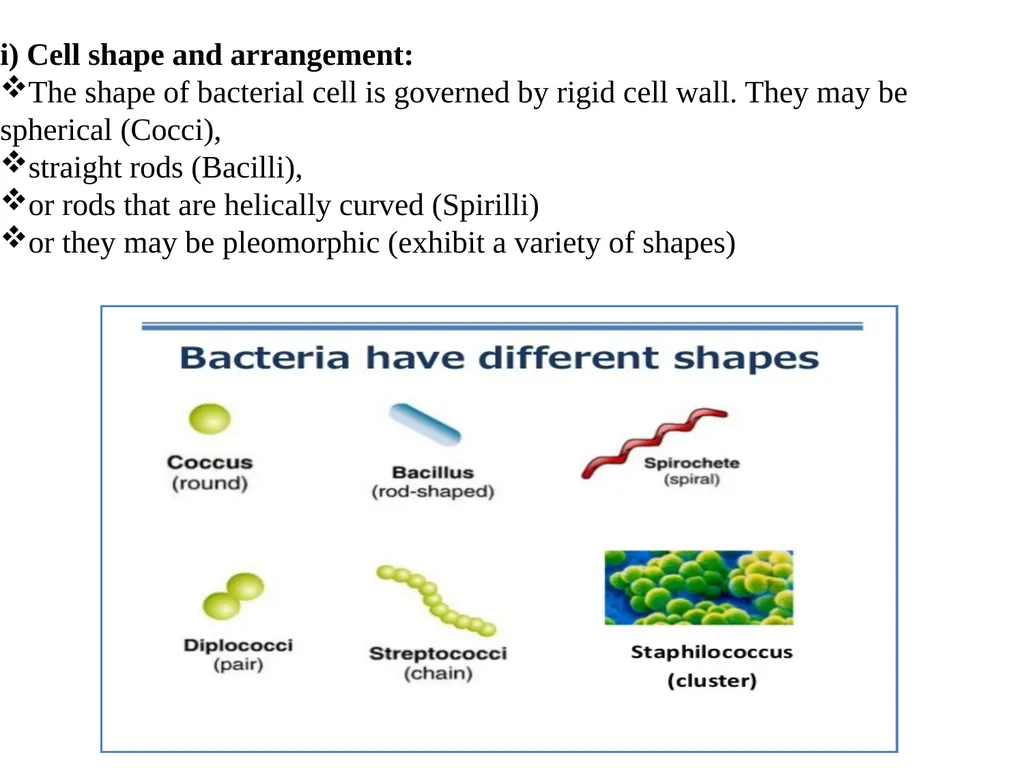 i) Cell shape and arrangement:
❖The shape of bacterial cell is governed by rigid cell wall. They may be spherical (Cocci),
❖straight rods (Bacilli),
❖or rods that are helically curved (Spirilli)
❖or they may be pleomorphic (exhibit a variety of shapes)

Bacteria have different shapes

Coccus
(round)

Bacillus
(rod-shaped)

Spirochete
(spiral)

Diplococci
(pair)

Streptococci
(chain)

Staphilococcus
(cluster)